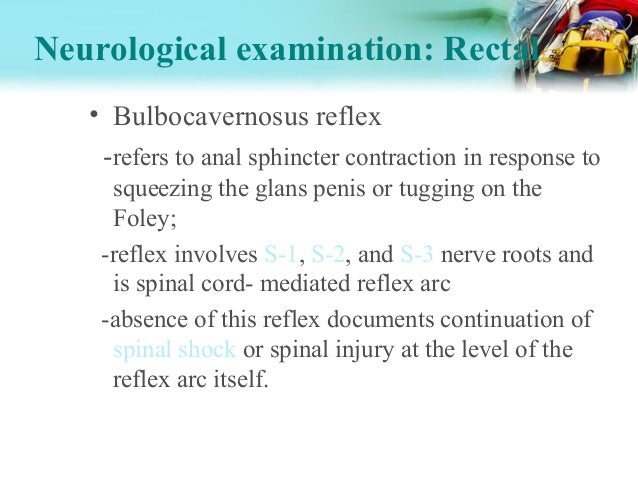 Neurological examination: Rectal

• Bulbocavernosus reflex

-refers to anal sphincter contraction in response to squeezing the glans penis or tugging on the Foley;

-reflex involves S-1, S-2, and S-3 nerve roots and is spinal cord- mediated reflex arc

-absence of this reflex documents continuation of spinal shock or spinal injury at the level of the reflex arc itself.